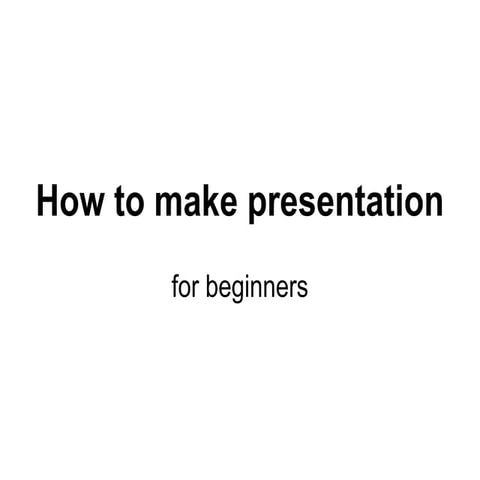 How to make presentation

for beginners